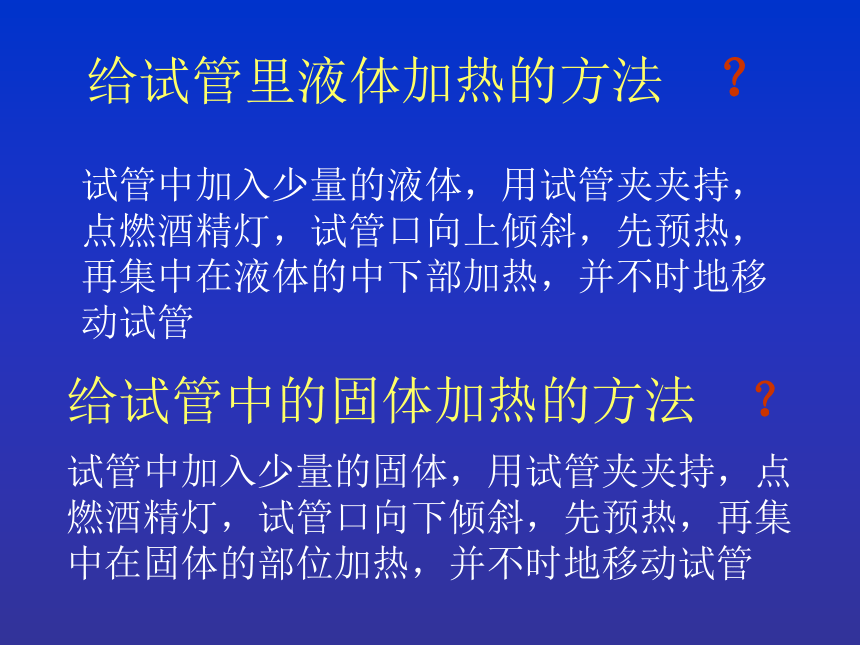 给试管里液体加热的方法 ？

试管中加入少量的液体，用试管夹夹持，点燃酒精灯，试管口向上倾斜，先预热，再集中在液体的中下部加热，并不时地移动试管

给试管中的固体加热的方法 ？

试管中加入少量的固体，用试管夹夹持，点燃酒精灯，试管口向下倾斜，先预热，再集中在固体的部位加热，并不时地移动试管